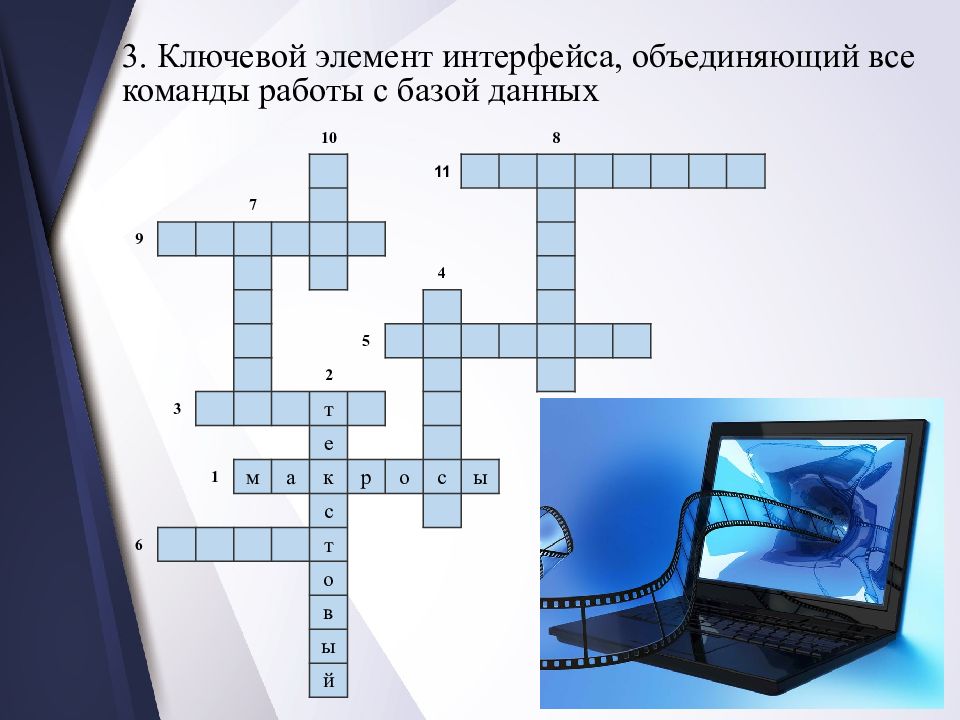 3. Ключевой элемент интерфейса, объединяющий все команды работы с базой данных

10
8
11
7
9
4
5
2
3
т
е
1
м а к р о с ы
с
6
т
о
в
ы
й